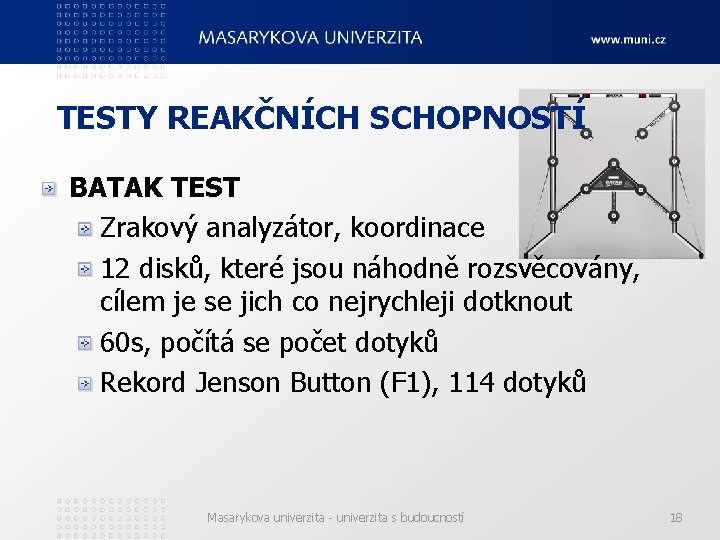 MASARYKOVA UNIVERZITA

www.muni.cz

TESTY REAKČNÍCH SCHOPNOSTÍ

BATAK TEST

Zrakový analyzátor, koordinace

12 disků, které jsou náhodně rozsvěcovány, cílem je se jich co nejrychleji dotknout

60s, počítá se počet dotyků

Rekord Jenson Button (F1), 114 dotyků

BATAK

Masarykova univerzita - univerzita s budoucností

18